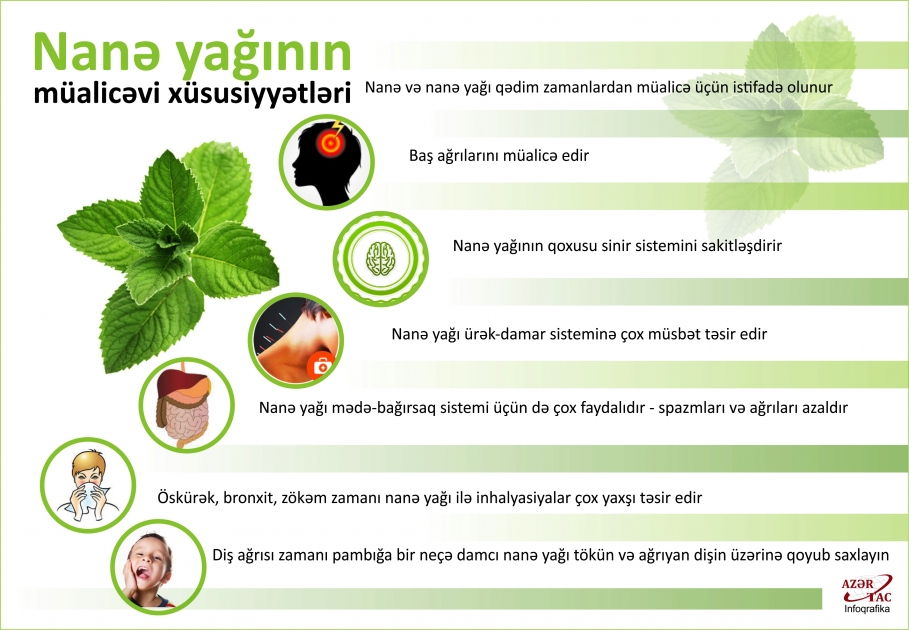 Nanə yağının
müalicəvi xüsusiyyətləri

Nanə və nanə yağı qədim zamanlardan müalicə üçün istifadə olunur

Baş ağrılarını müalicə edir

Nanə yağının qoxusu sinir sistemini sakitləşdirir

Nanə yağı ürək-damar sisteminə çox müsbət təsir edir

Nanə yağı mədə-bağırsaq sistemi üçün də çox faydalıdır - spazmları və ağrıları azaldır

Öskürək, bronxit, zökəm zamanı nanə yağı ilə inhalyasiyalar çox yaxşı təsir edir

Diş ağrısı zamanı pambığa bir neçə damcı nanə yağı tökün və ağrıyan dişin üzərinə qoyub saxlayın

AZƏR TAC
Infoqrafika